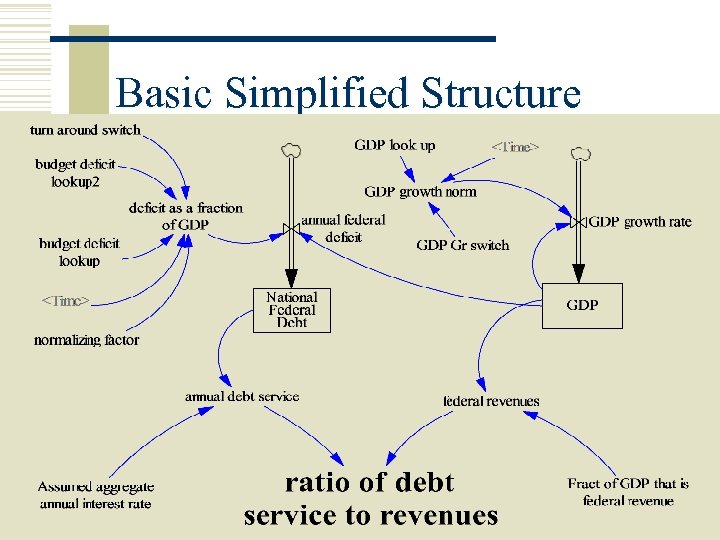 Basic Simplified Structure

turn around switch

budget deficit lookup2

deficit as a fraction of GDP

budget deficit lookup

<Time>

normalizing factor

annual federal deficit

National Federal Debt

GDP look up

<Time>

GDP growth norm

GDP Gr switch

GDP growth rate

GDP

annual debt service

federal revenues

Assumed aggregate annual interest rate

ratio of debt service to revenues

Fract of GDP that is federal revenue